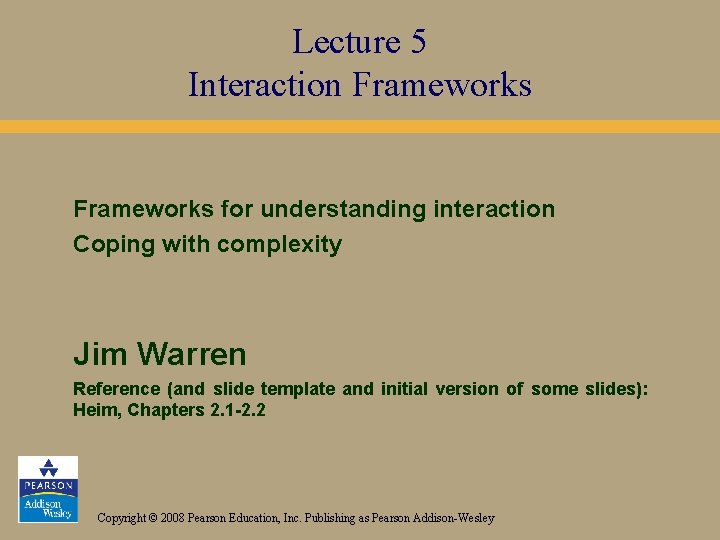 Lecture 5
Interaction Frameworks

Frameworks for understanding interaction
Coping with complexity

Jim Warren

Reference (and slide template and initial version of some slides): Heim, Chapters 2.1-2.2

PEARSON
Addison Wesley

Copyright © 2008 Pearson Education, Inc. Publishing as Pearson Addison-Wesley